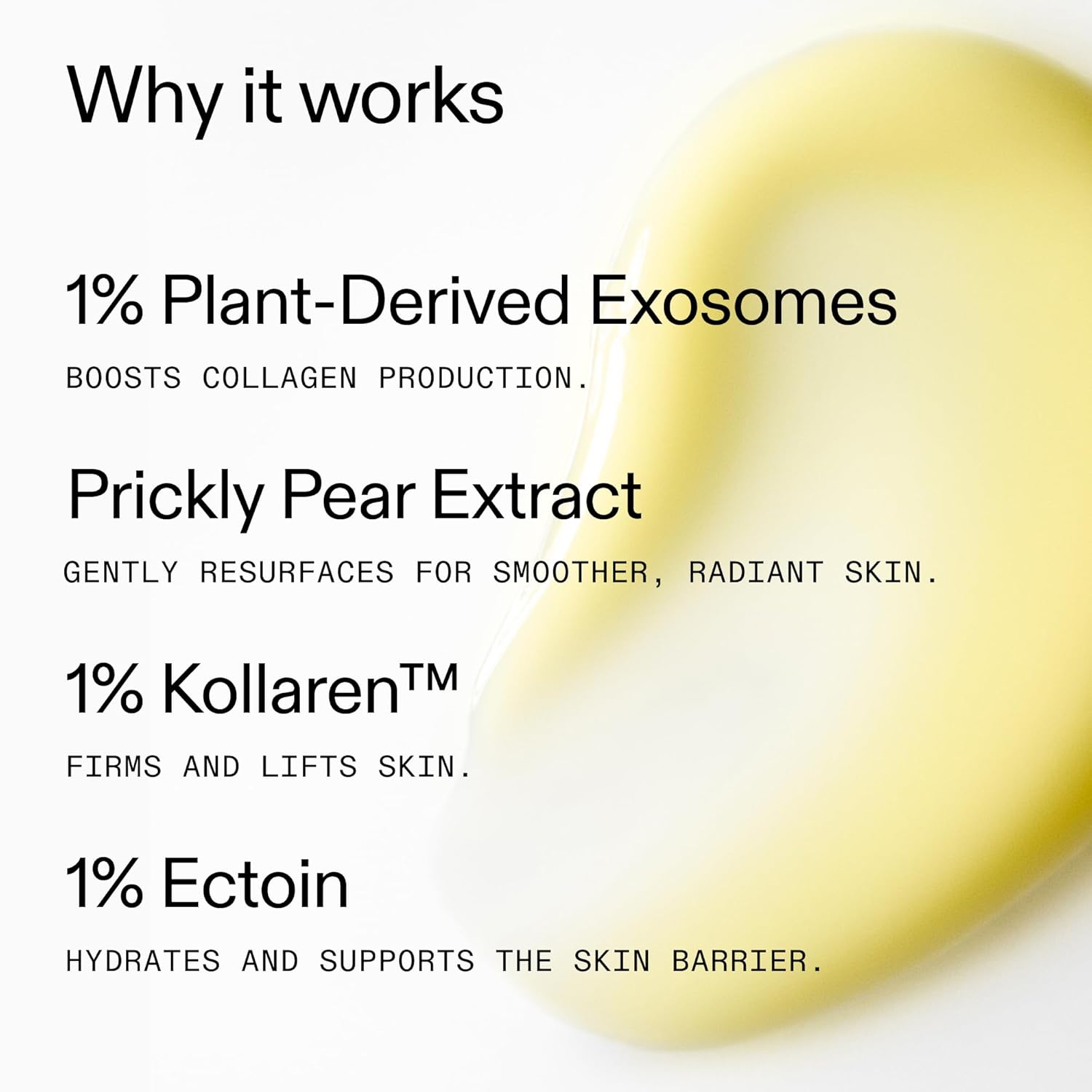 Why it works

1% Plant-Derived Exosomes

BOOSTS COLLAGEN PRODUCTION.

Prickly Pear Extract

GENTLY RESURFACES FOR SMOOTHER, RADIANT SKIN.

1% Kollaren™

FIRMS AND LIFTS SKIN.

1% Ectoin

HYDRATES AND SUPPORTS THE SKIN BARRIER.